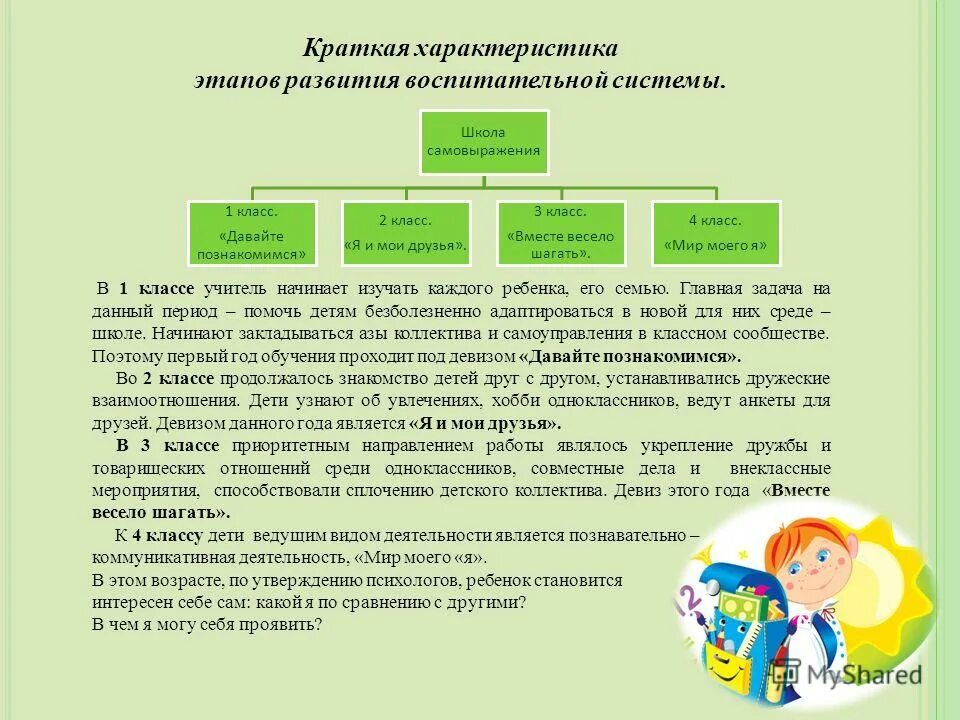 Краткая характеристика этапов развития воспитательной системы.

Школа самовыражения

1 класс. «Давайте познакомимся»

2 класс. «Я и мои друзья».

3 класс. «Вместе весело шагать».

4 класс. «Мир моего я»

В 1 классе учитель начинает изучать каждого ребенка, его семью. Главная задача на данный период – помочь детям безболезненно адаптироваться в новой для них среде – школе. Начинают закладываться азы коллектива и самоуправления в классном сообществе. Поэтому первый год обучения проходит под девизом «Давайте познакомимся».

Во 2 классе продолжалось знакомство детей друг с другом, устанавливались дружеские взаимоотношения. Дети узнают об увлечениях, хобби одноклассников, ведут анкеты для друзей. Девизом данного года является «Я и мои друзья».

В 3 классе приоритетным направлением работы являлось укрепление дружбы и товарищеских отношений среди одноклассников, совместные дела и внеклассные мероприятия, способствовали сплочению детского коллектива. Девиз этого года «Вместе весело шагать».

К 4 классу дети ведущим видом деятельности является познавательно – коммуникативная деятельность, «Мир моего «я».
В этом возрасте, по утверждению психологов, ребенок становится интересен себе сам: какой я по сравнению с другими?
В чем я могу себя проявить?

MyShared